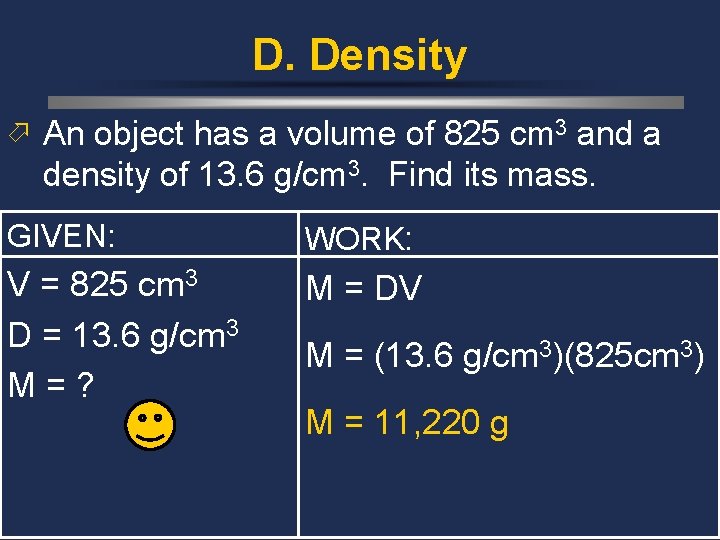 D. Density

An object has a volume of 825 $cm^3$ and a density of 13.6 $g/cm^3$. Find its mass.

| GIVEN: | WORK: |
|---|---|
| V = 825 $cm^3$<br>D = 13.6 $g/cm^3$<br>M = ? | M = DV<br>M = (13.6 $g/cm^3$)(825$cm^3$)<br>M = 11,220 g |